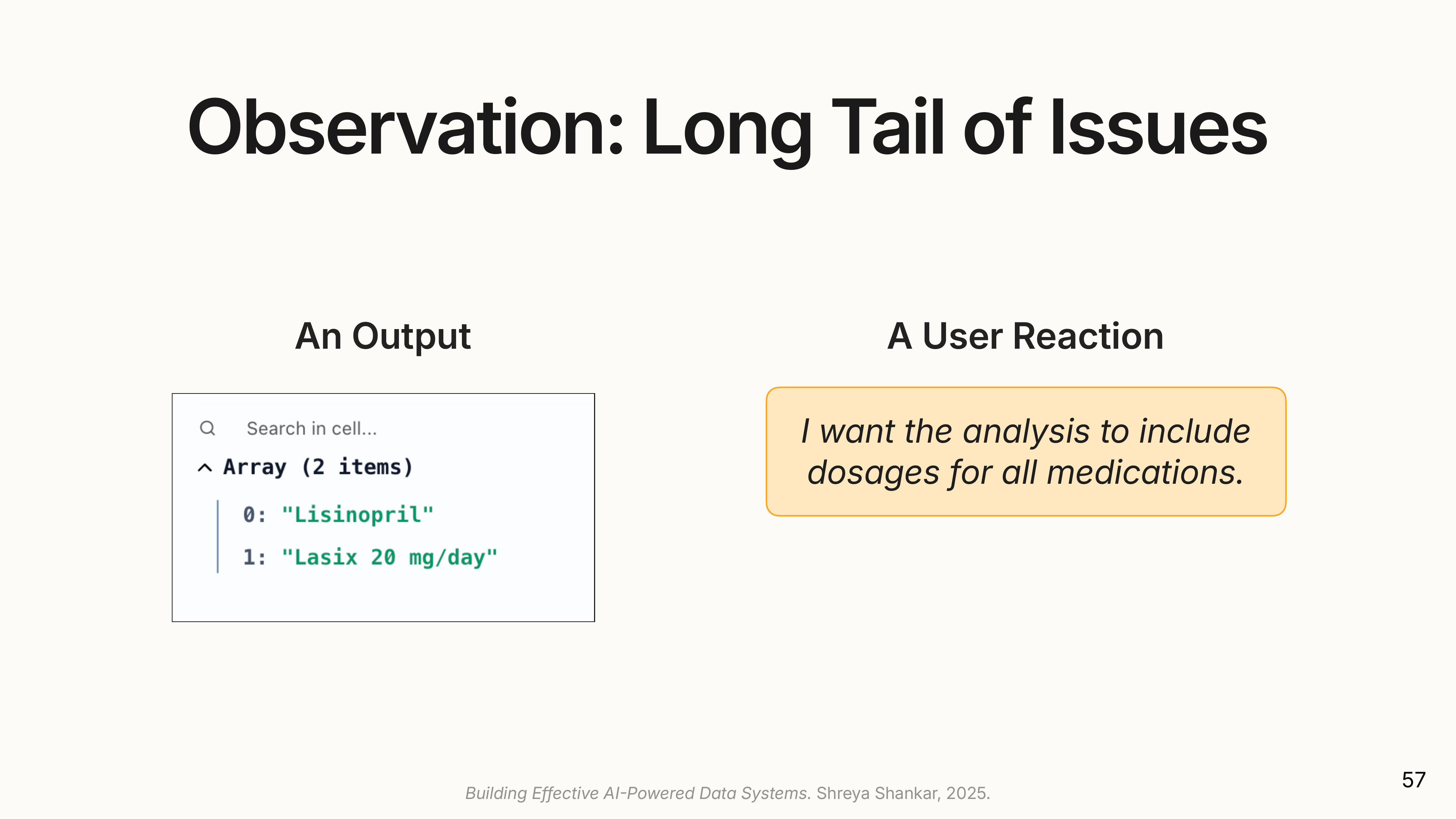 Observation: Long Tail of Issues

An Output

Search in cell...

Array (2 items)

0: "Lisinopril"

1: "Lasix 20 mg/day"

A User Reaction

I want the analysis to include dosages for all medications.

Building Effective AI-Powered Data Systems. Shreya Shankar, 2025.

57